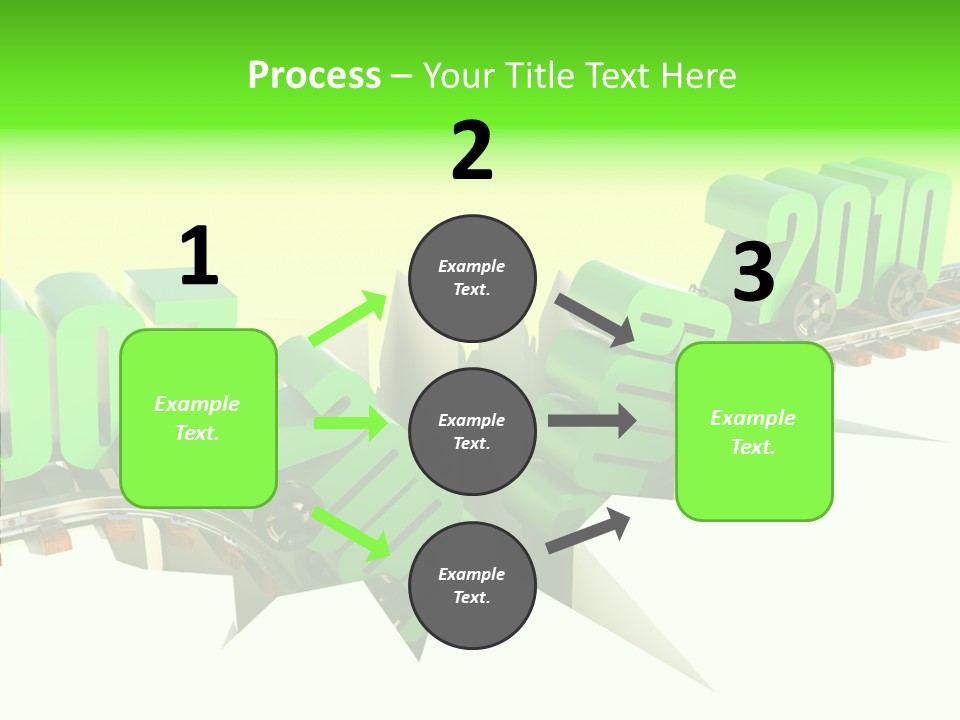 Process – Your Title Text Here

1

Example Text.

2

Example Text.

Example Text.

Example Text.

3

Example Text.

2010